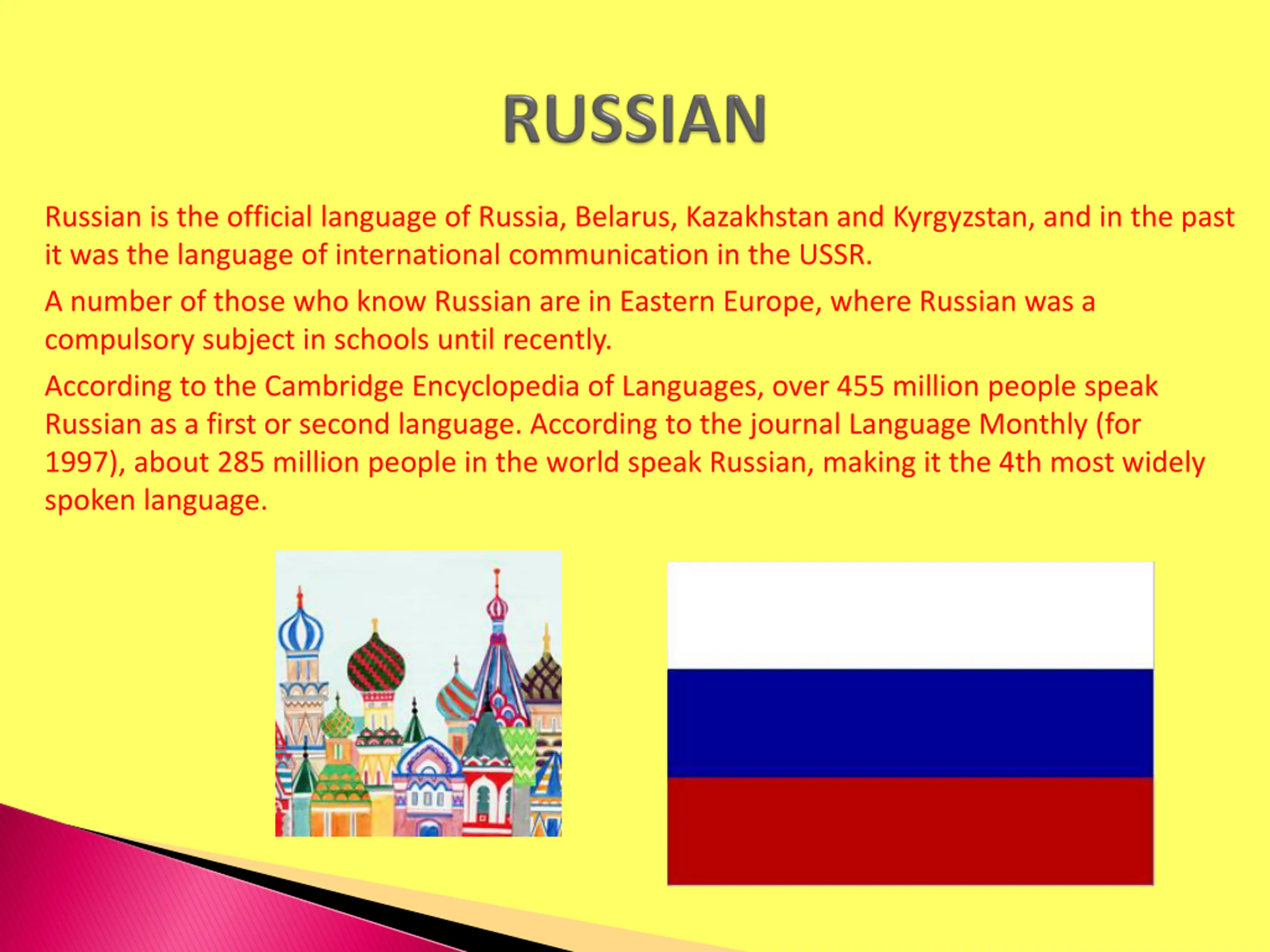 RUSSIAN

Russian is the official language of Russia, Belarus, Kazakhstan and Kyrgyzstan, and in the past it was the language of international communication in the USSR.

A number of those who know Russian are in Eastern Europe, where Russian was a compulsory subject in schools until recently.

According to the Cambridge Encyclopedia of Languages, over 455 million people speak Russian as a first or second language. According to the journal Language Monthly (for 1997), about 285 million people in the world speak Russian, making it the 4th most widely spoken language.